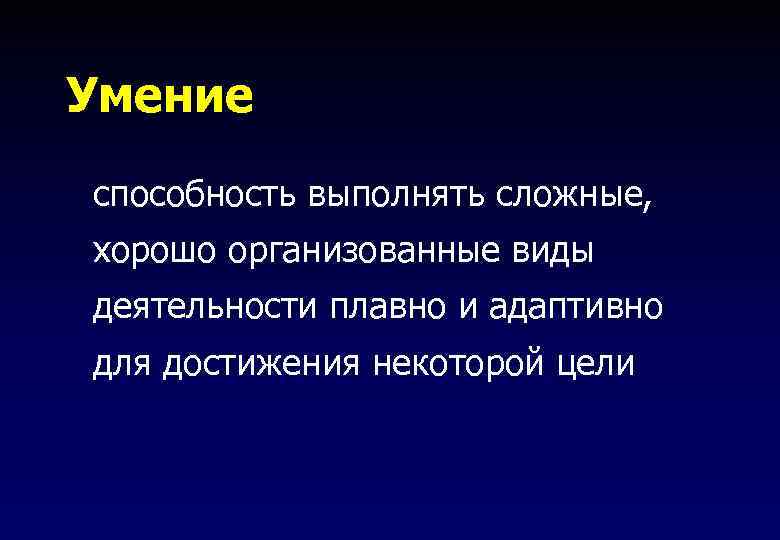 Умение

способность выполнять сложные, хорошо организованные виды деятельности плавно и адаптивно для достижения некоторой цели